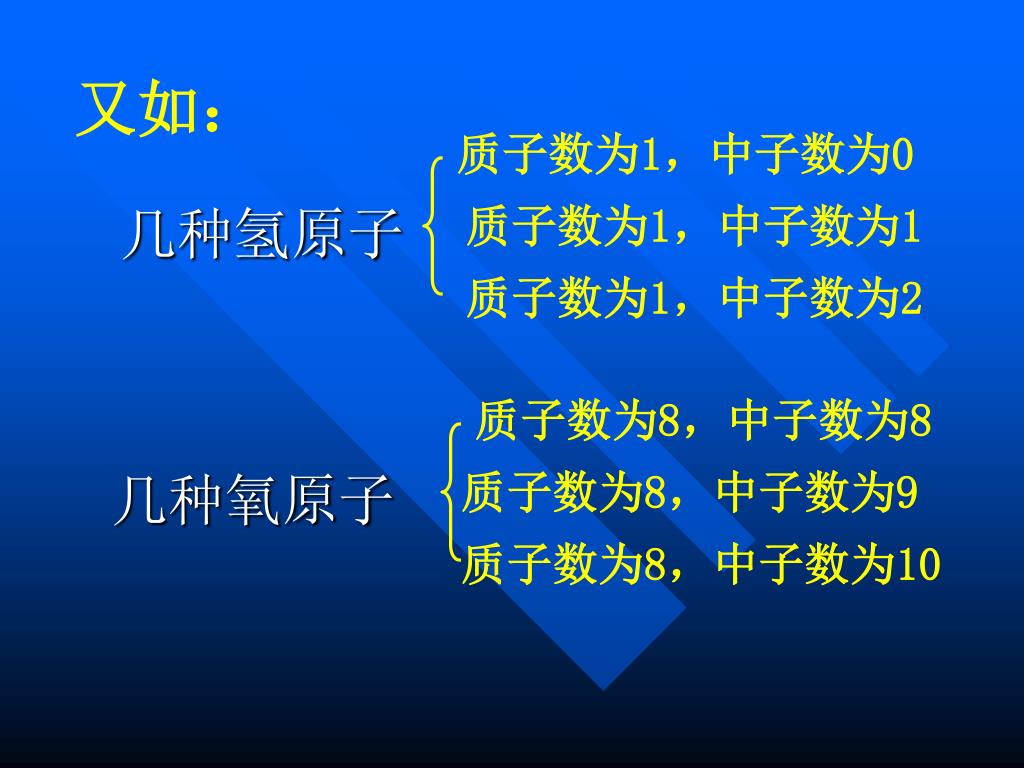 又如：

几种氢原子

质子数为1，中子数为0
质子数为1，中子数为1
质子数为1，中子数为2

几种氧原子

质子数为8，中子数为8
质子数为8，中子数为9
质子数为8，中子数为10